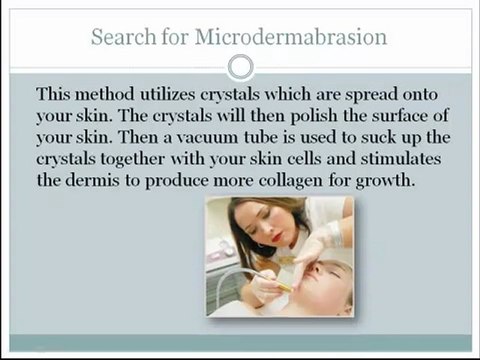 Search for Microdermabrasion

This method utilizes crystals which are spread onto your skin. The crystals will then polish the surface of your skin. Then a vacuum tube is used to suck up the crystals together with your skin cells and stimulates the dermis to produce more collagen for growth.